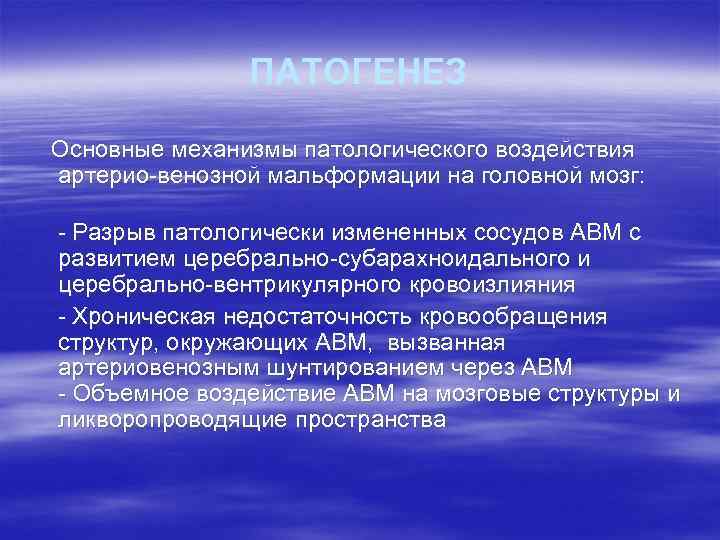 ПАТОГЕНЕЗ

Основные механизмы патологического воздействия артерио-венозной мальформации на головной мозг:

- Разрыв патологически измененных сосудов АВМ с развитием церебрально-субарахноидального и церебрально-вентрикулярного кровоизлияния

- Хроническая недостаточность кровообращения структур, окружающих АВМ, вызванная артериовенозным шунтированием через АВМ
- Объемное воздействие АВМ на мозговые структуры и ликворопроводящие пространства